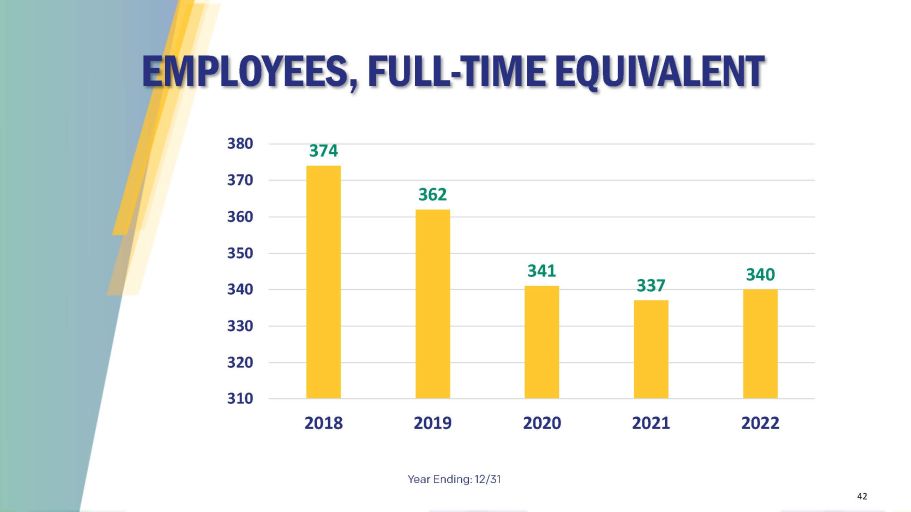 EMPLOYEES, FULL-TIME EQUIVALENT

380
370
360
350
340
330
320
310

374
362
341
337
340

2018
2019
2020
2021
2022

Year Ending: 12/31

42